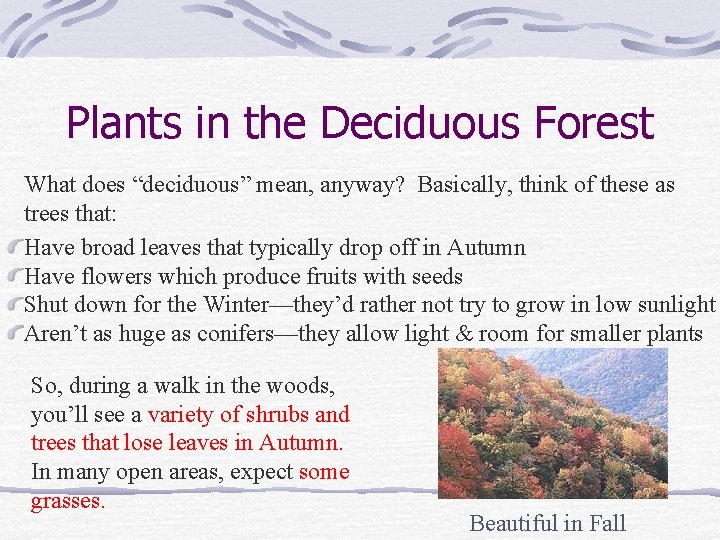 Plants in the Deciduous Forest

What does “deciduous” mean, anyway? Basically, think of these as trees that:

Have broad leaves that typically drop off in Autumn
Have flowers which produce fruits with seeds
Shut down for the Winter—they’d rather not try to grow in low sunlight
Aren’t as huge as conifers—they allow light & room for smaller plants

So, during a walk in the woods, you’ll see a variety of shrubs and trees that lose leaves in Autumn. In many open areas, expect some grasses.

Beautiful in Fall